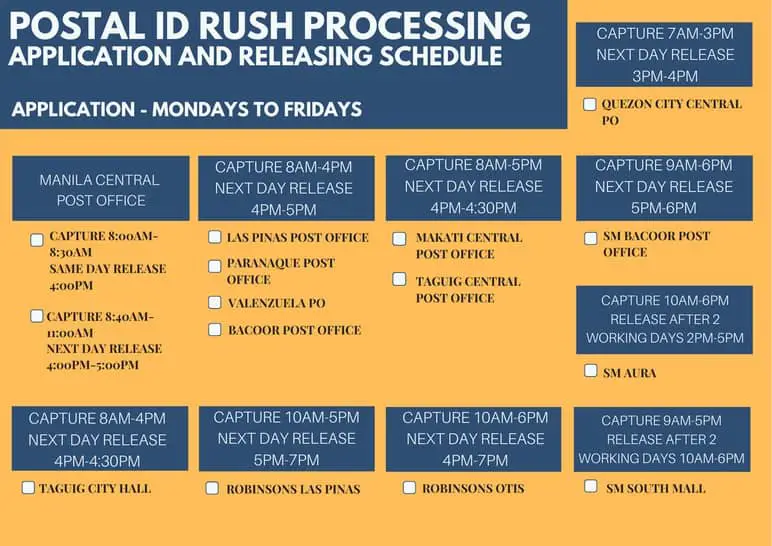 POSTAL ID RUSH PROCESSING
APPLICATION AND RELEASING SCHEDULE

APPLICATION - MONDAYS TO FRIDAYS

CAPTURE 7AM-3PM
NEXT DAY RELEASE
3PM-4PM

QUEZON CITY CENTRAL PO

MANILA CENTRAL POST OFFICE

CAPTURE 8:00AM-8:30AM
SAME DAY RELEASE
4:00PM

CAPTURE 8:40AM-11:00AM
NEXT DAY RELEASE
4:00PM-5:00PM

CAPTURE 8AM-4PM
NEXT DAY RELEASE
4PM-5PM

LAS PINAS POST OFFICE

PARANAQUE POST OFFICE

VALENZUELA PO

BACOOR POST OFFICE

CAPTURE 8AM-5PM
NEXT DAY RELEASE
4PM-4:30PM

MAKATI CENTRAL POST OFFICE

TAGUIG CENTRAL POST OFFICE

CAPTURE 9AM-6PM
NEXT DAY RELEASE
5PM-6PM

SM BACOOR POST OFFICE

CAPTURE 10AM-6PM
RELEASE AFTER 2
WORKING DAYS 2PM-5PM

SM AURA

CAPTURE 8AM-4PM
NEXT DAY RELEASE
4PM-4:30PM

TAGUIG CITY HALL

CAPTURE 10AM-5PM
NEXT DAY RELEASE
5PM-7PM

ROBINSONS LAS PINAS

CAPTURE 10AM-6PM
NEXT DAY RELEASE
4PM-7PM

ROBINSONS OTIS

CAPTURE 9AM-5PM
RELEASE AFTER 2
WORKING DAYS 10AM-6PM

SM SOUTH MALL